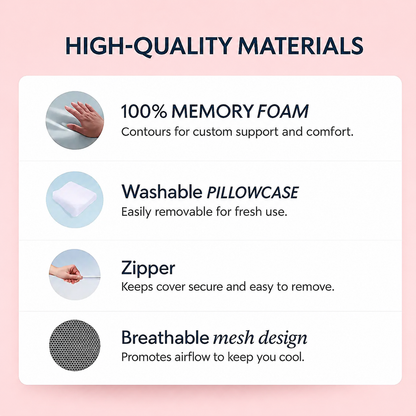 HIGH-QUALITY MATERIALS

100% MEMORY FOAM
Contours for custom support and comfort.

Washable PILLOWCASE
Easily removable for fresh use.

Zipper
Keeps cover secure and easy to remove.

Breathable mesh design
Promotes airflow to keep you cool.